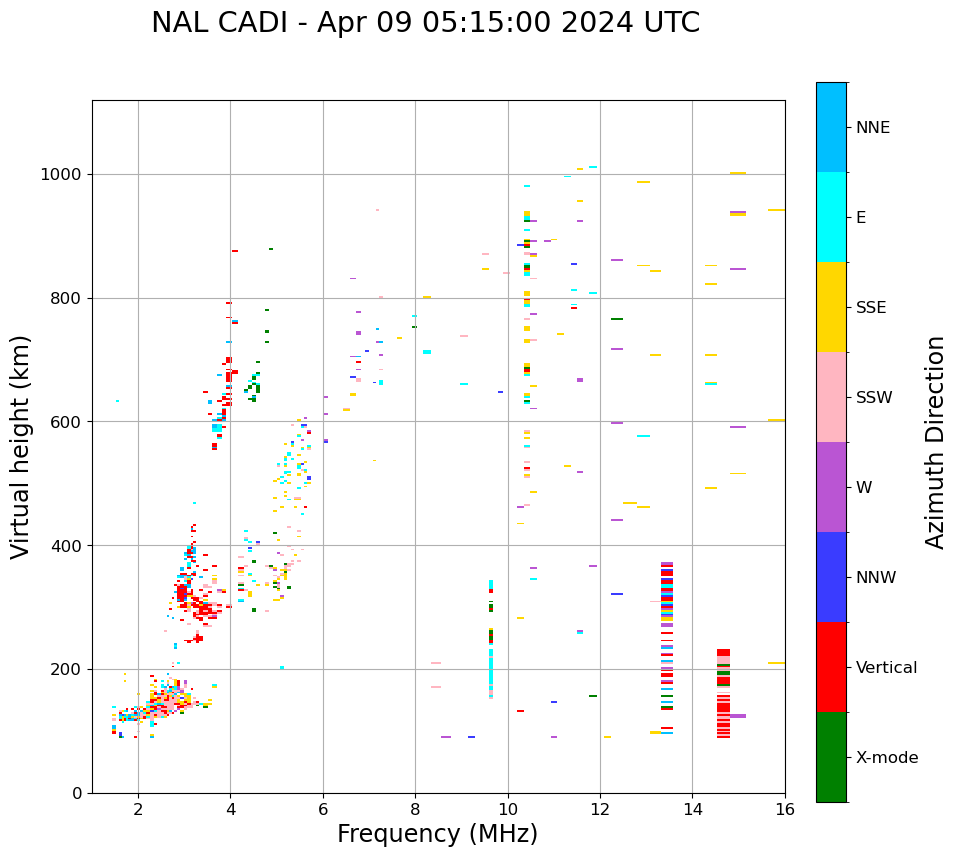 NAL CADI - Apr 09 05:15:00 2024 UTC

Virtual height (km)

1000
800
600
400
200
0

2
4
6
8
10
12
14
16

Frequency (MHz)

NNE
E
SSE
SSW
W
NNW
Vertical
X-mode

Azimuth Direction